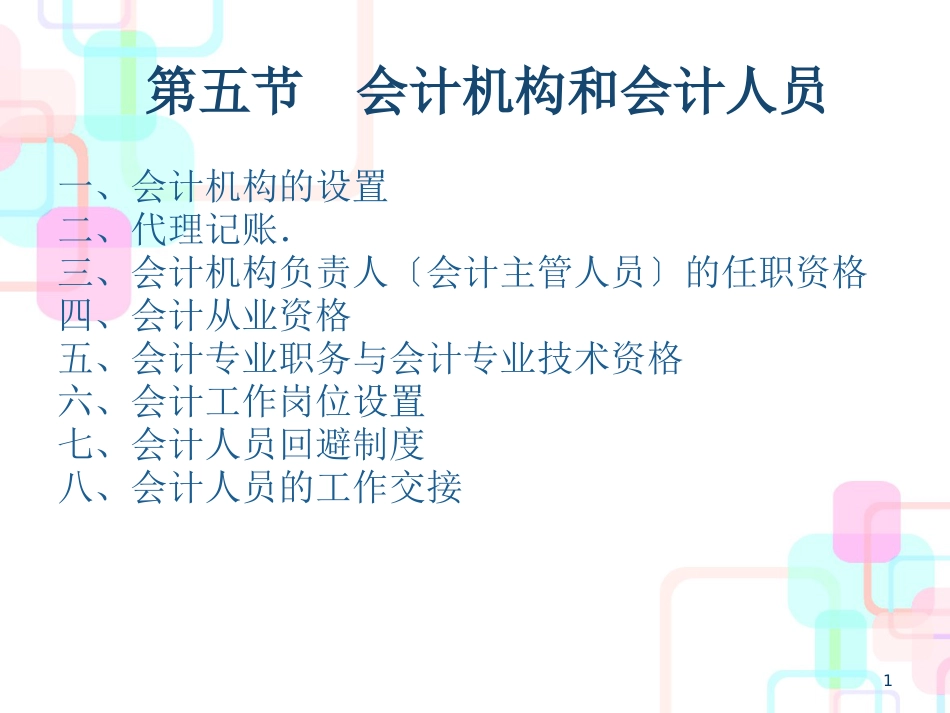 第五节　会计机构和会计人员

一、会计机构的设置
二、代理记账.
三、会计机构负责人〔会计主管人员〕的任职资格
四、会计从业资格
五、会计专业职务与会计专业技术资格
六、会计工作岗位设置
七、会计人员回避制度
八、会计人员的工作交接

1